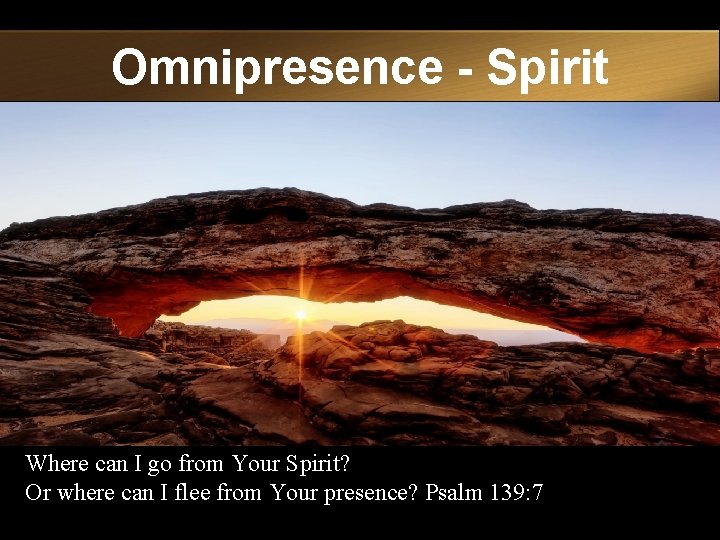 Omnipresence - Spirit

Where can I go from Your Spirit?
Or where can I flee from Your presence? Psalm 139:7